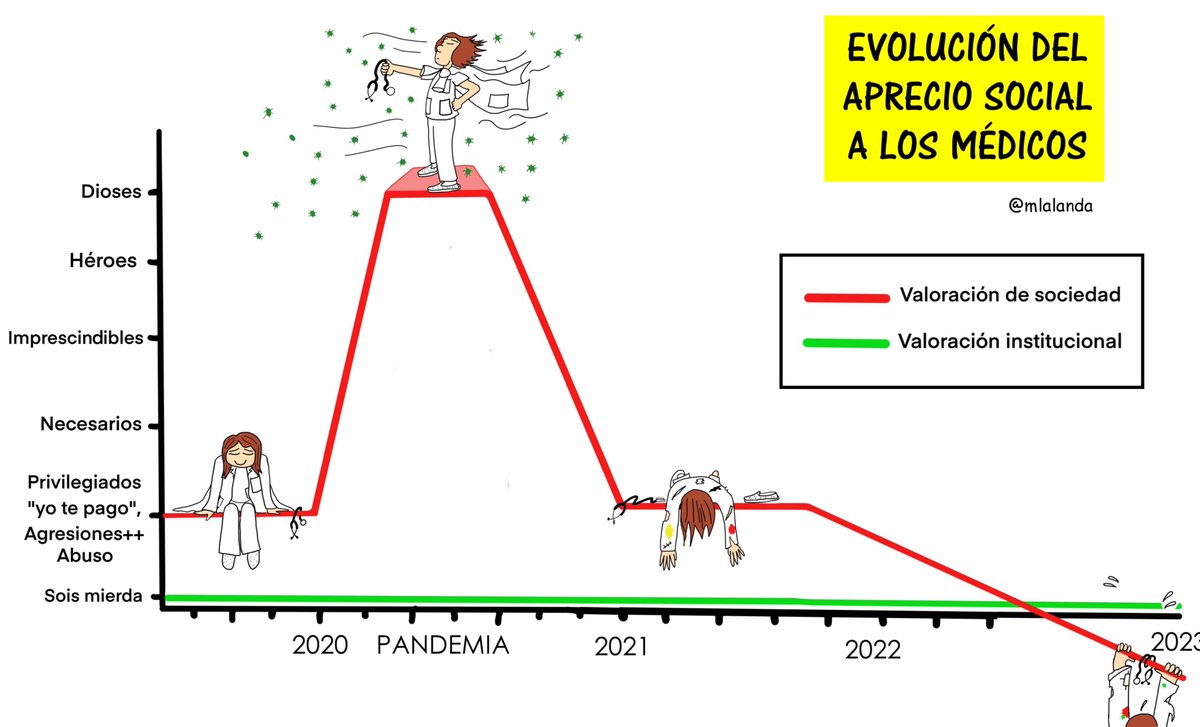 EVOLUCIÓN DEL APRECIO SOCIAL A LOS MÉDICOS

@mlalanda

Valoración de sociedad
Valoración institucional

Dioses
Héroes
Imprescindibles
Necesarios
Privilegiados "yo te pago", Agresiones++ Abuso
Sois mierda

2020
PANDEMIA
2021
2022
2023